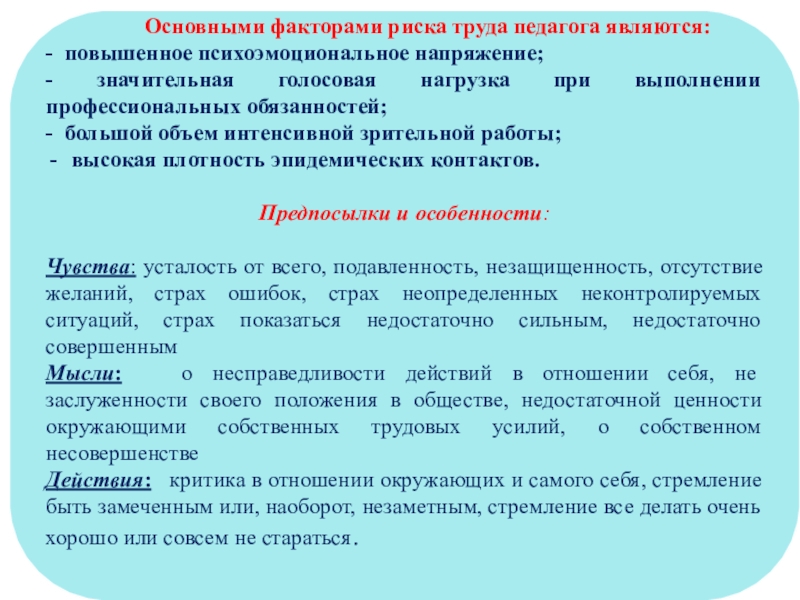 Основными факторами риска труда педагога являются:
- повышенное психоэмоциональное напряжение;
- значительная голосовая нагрузка при выполнении профессиональных обязанностей;
- большой объем интенсивной зрительной работы;
- высокая плотность эпидемических контактов.

Предпосылки и особенности:

Чувства: усталость от всего, подавленность, незащищенность, отсутствие желаний, страх ошибок, страх неопределенных неконтролируемых ситуаций, страх показаться недостаточно сильным, недостаточно совершенным
Мысли: о несправедливости действий в отношении себя, не заслуженности своего положения в обществе, недостаточной ценности окружающими собственных трудовых усилий, о собственном несовершенстве
Действия: критика в отношении окружающих и самого себя, стремление быть замеченным или, наоборот, незаметным, стремление все делать очень хорошо или совсем не стараться.